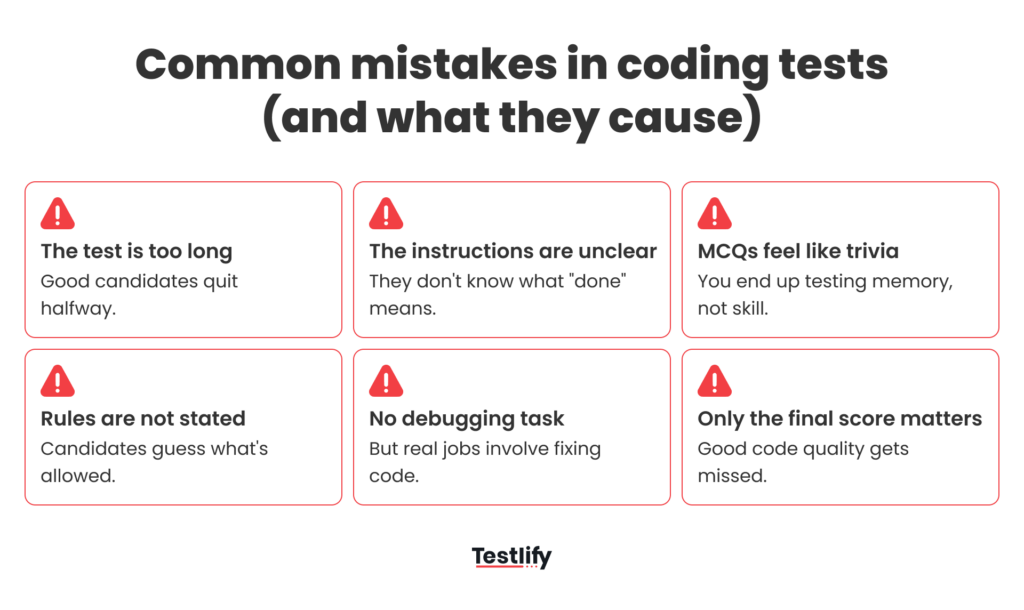 Common mistakes in coding tests (and what they cause)

The test is too long
Good candidates quit halfway.

The instructions are unclear
They don't know what "done" means.

MCQs feel like trivia
You end up testing memory, not skill.

Rules are not stated
Candidates guess what's allowed.

No debugging task
But real jobs involve fixing code.

Only the final score matters
Good code quality gets missed.

Testlify